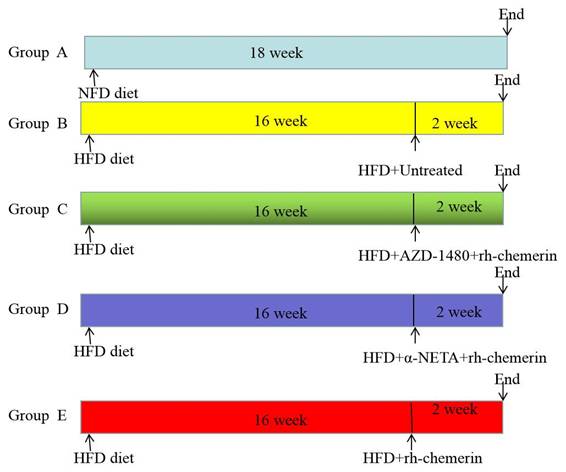 End

Group A

18 week

NFD diet

End

Group B

16 week

2 week

HFD diet

HFD+Untreated

End

Group C

16 week

2 week

HFD diet

HFD+AZD-1480+rh-chemerin

End

Group D

16 week

2 week

HFD diet

HFD+α-NETA+rh-chemerin

End

Group E

16 week

2 week

HFD diet

HFD+rh-chemerin